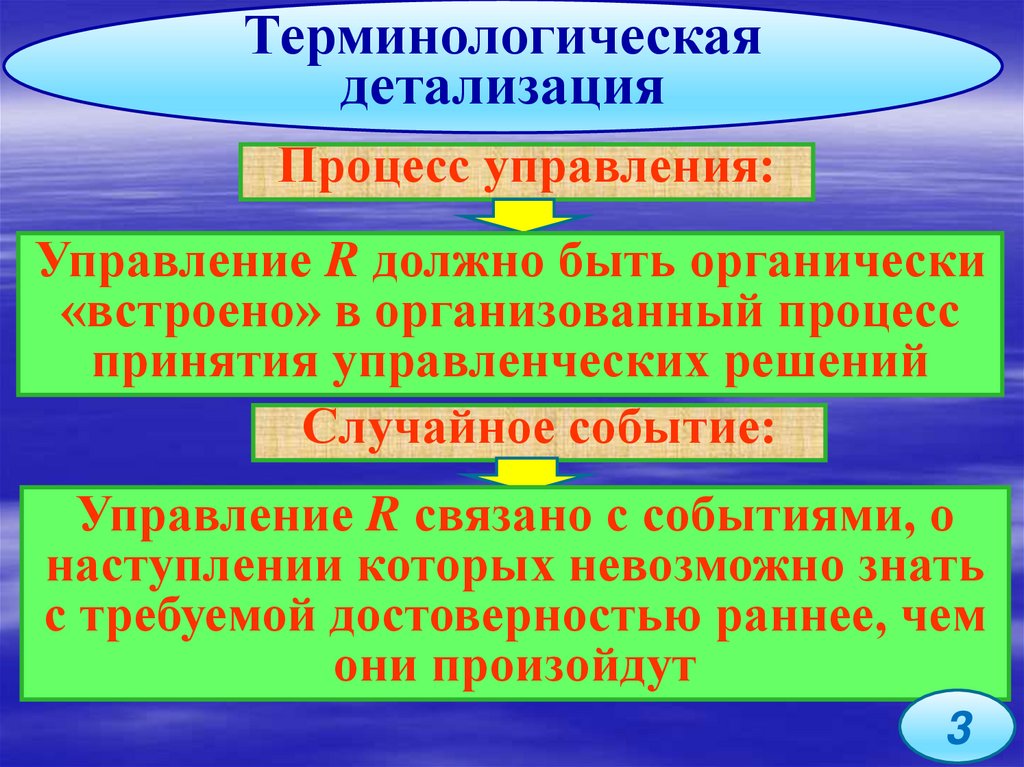 Терминологическая детализация

Процесс управления:

Управление R должно быть органически «встроено» в организованный процесс принятия управленческих решений

Случайное событие:

Управление R связано с событиями, о наступлении которых невозможно знать с требуемой достоверностью раннее, чем они произойдут

3